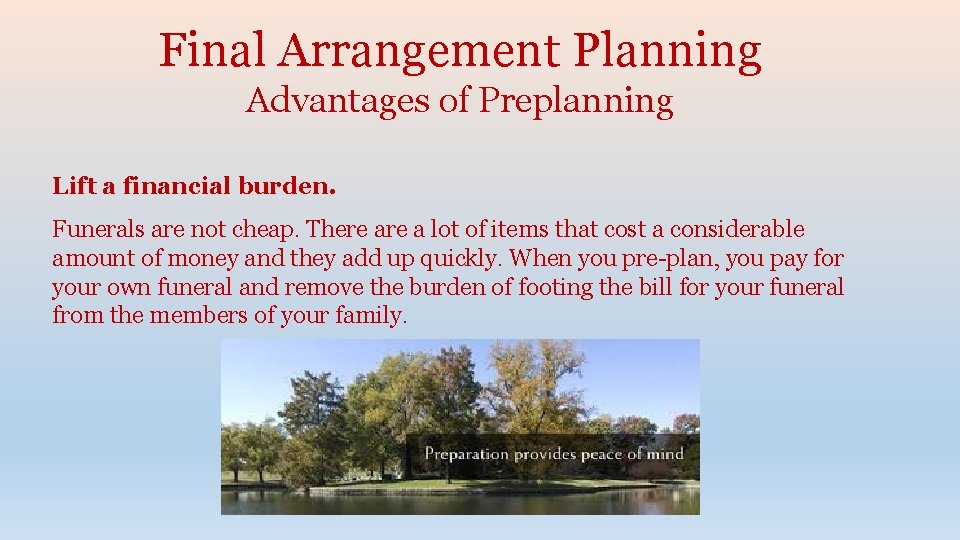 Final Arrangement Planning
Advantages of Preplanning

Lift a financial burden.

Funerals are not cheap. There are a lot of items that cost a considerable amount of money and they add up quickly. When you pre-plan, you pay for your own funeral and remove the burden of footing the bill for your funeral from the members of your family.

Preparation provides peace of mind